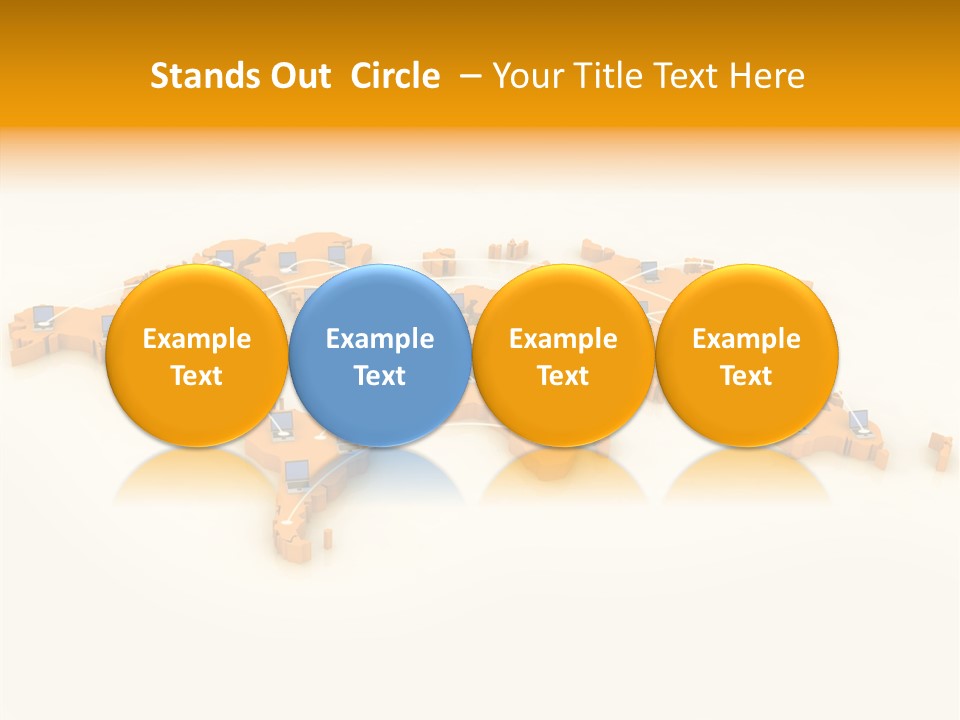 Stands Out Circle – Your Title Text Here

Example Text

Example Text

Example Text

Example Text